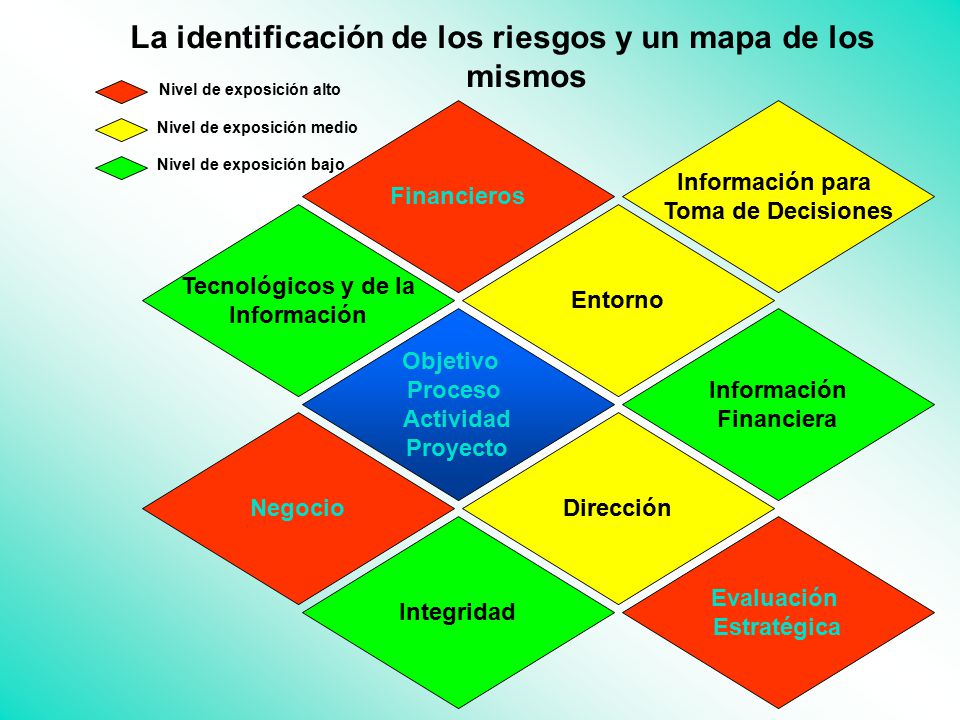 La identificación de los riesgos y un mapa de los mismos

Nivel de exposición alto

Nivel de exposición medio

Nivel de exposición bajo

Financieros

Información para Toma de Decisiones

Tecnológicos y de la Información

Entorno

Objetivo
Proceso
Actividad
Proyecto

Información Financiera

Negocio

Dirección

Integridad

Evaluación Estratégica